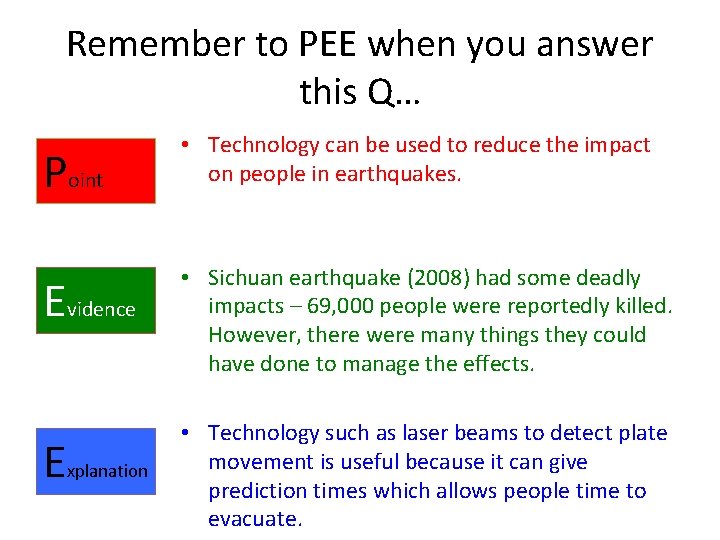 Remember to PEE when you answer this Q…

Point

• Technology can be used to reduce the impact on people in earthquakes.

Evidence

• Sichuan earthquake (2008) had some deadly impacts – 69,000 people were reportedly killed. However, there were many things they could have done to manage the effects.

Explanation

• Technology such as laser beams to detect plate movement is useful because it can give prediction times which allows people time to evacuate.